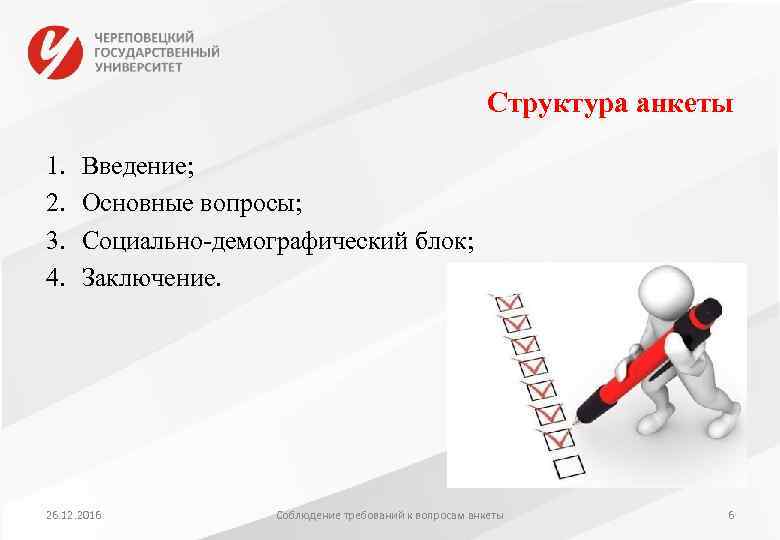 ЧЕРЕПОВЕЦКИЙ ГОСУДАРСТВЕННЫЙ УНИВЕРСИТЕТ

Структура анкеты

1. Введение;
2. Основные вопросы;
3. Социально-демографический блок;
4. Заключение.

26.12.2016

Соблюдение требований к вопросам анкеты

6